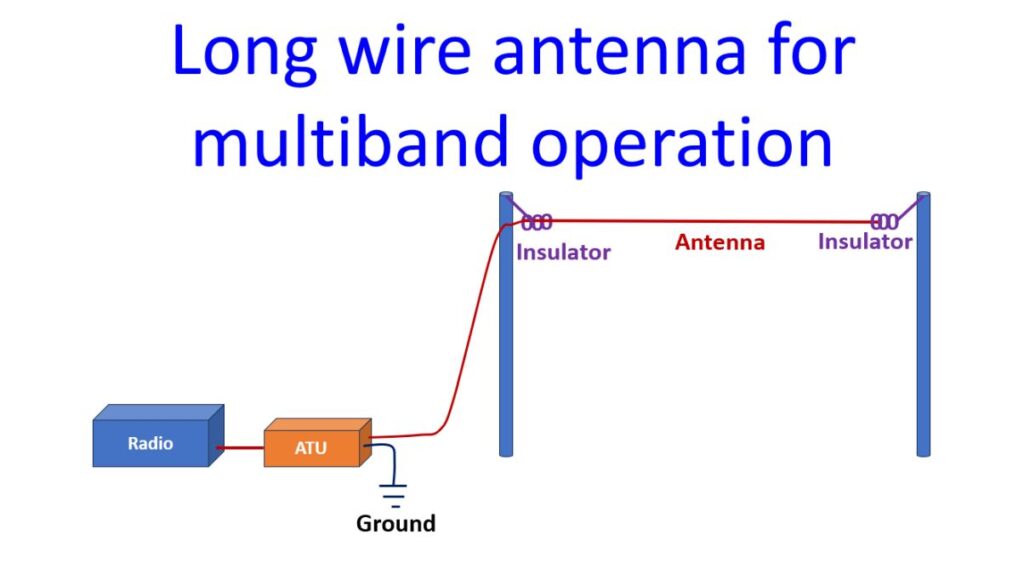 Long wire antenna for multiband operation

Insulator

Antenna

Insulator

Radio

ATU

Ground